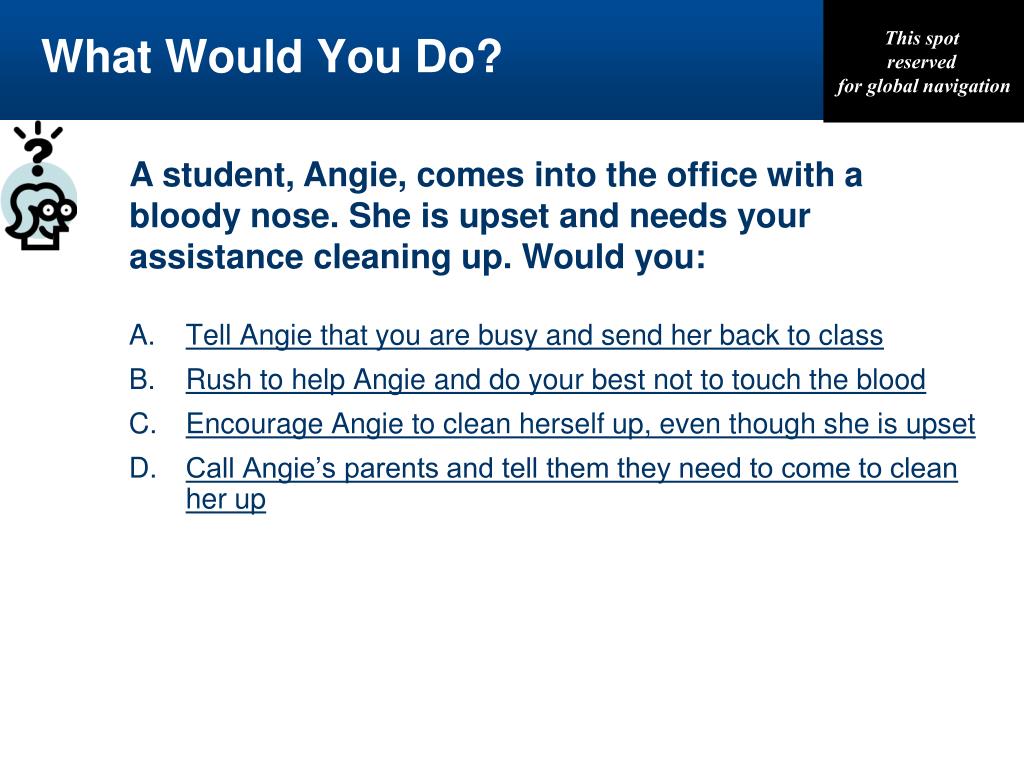 What Would You Do?

This spot
reserved
for global navigation

A student, Angie, comes into the office with a bloody nose. She is upset and needs your assistance cleaning up. Would you:

A. Tell Angie that you are busy and send her back to class
B. Rush to help Angie and do your best not to touch the blood
C. Encourage Angie to clean herself up, even though she is upset
D. Call Angie’s parents and tell them they need to come to clean her up